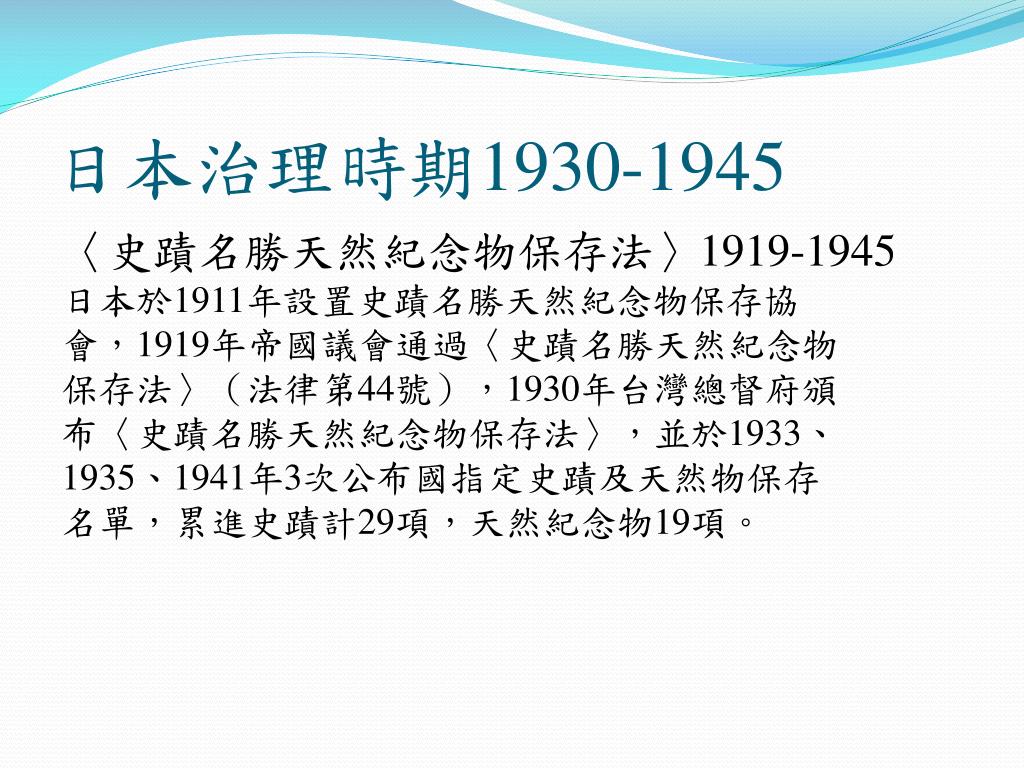 日本治理時期1930-1945

〈史蹟名勝天然紀念物保存法〉1919-1945

日本於1911年設置史蹟名勝天然紀念物保存協會，1919年帝國議會通過〈史蹟名勝天然紀念物保存法〉（法律第44號），1930年台灣總督府頒布〈史蹟名勝天然紀念物保存法〉，並於1933、1935、1941年3次公布國指定史蹟及天然物保存名單，累進史蹟計29項，天然紀念物19項。